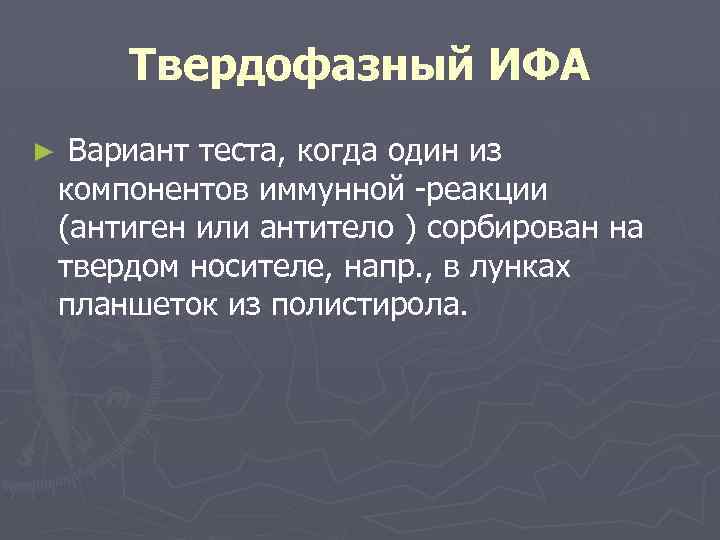 Твердофазный ИФА

► Вариант теста, когда один из компонентов иммунной -реакции (антиген или антитело ) сорбирован на твердом носителе, напр., в лунках планшеток из полистирола.